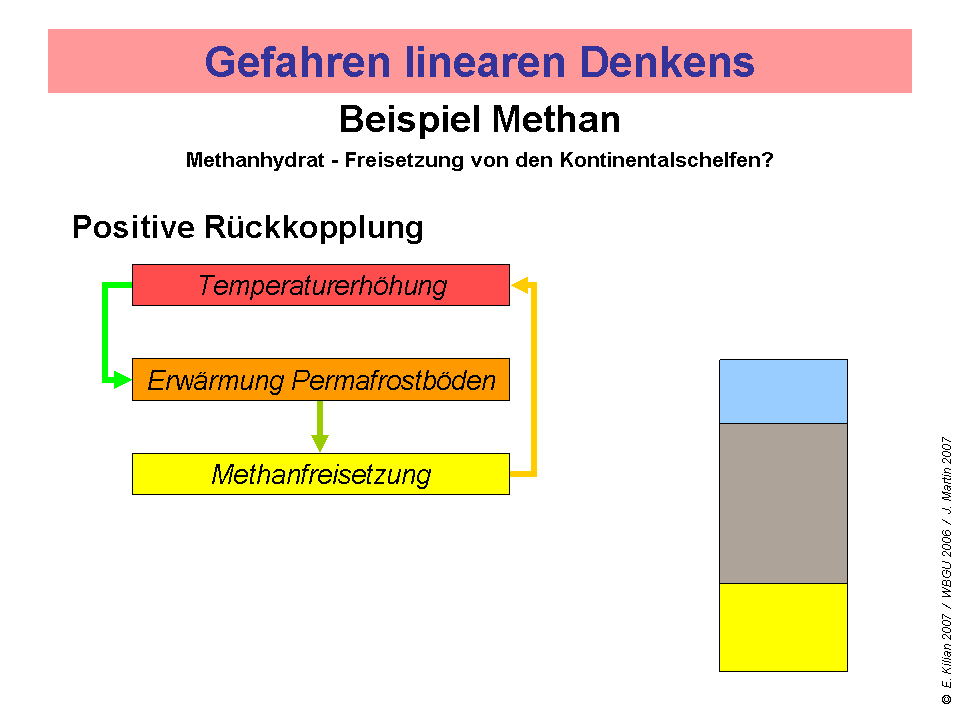 Gefahren linearen Denkens

Beispiel Methan

Methanhydrat - Freisetzung von den Kontinentalschelfen?

Positive Rückkopplung

Temperaturerhöhung

Erwärmung Permafrostböden

Methanfreisetzung

© E. Kilian 2007 / WBGU 2006 / J. Martin 2007